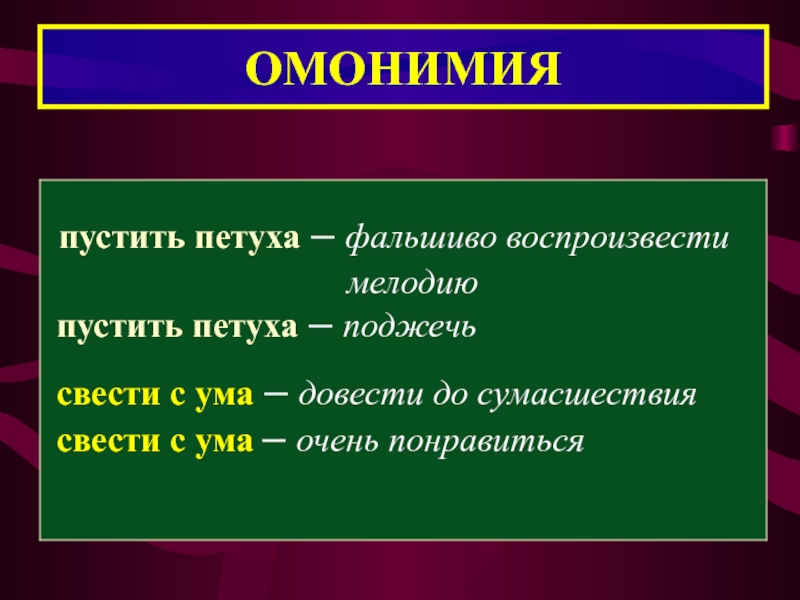 ОМОНИМИЯ

пустить петуха – фальшиво воспроизвести мелодию
пустить петуха – поджечь

свести с ума – довести до сумасшествия
свести с ума – очень понравиться